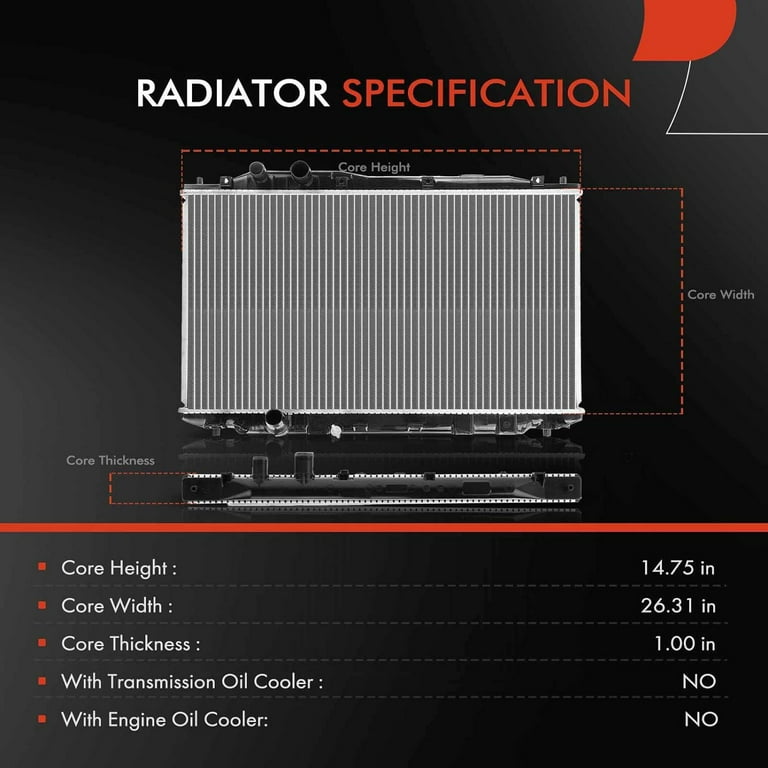 RADIATOR SPECIFICATION

Core Height

Core Width

Core Thickness

| | |
|---|---|
| Core Height : | 14.75 in |
| Core Width : | 26.31 in |
| Core Thickness : | 1.00 in |
| With Transmission Oil Cooler : | NO |
| With Engine Oil Cooler: | NO |